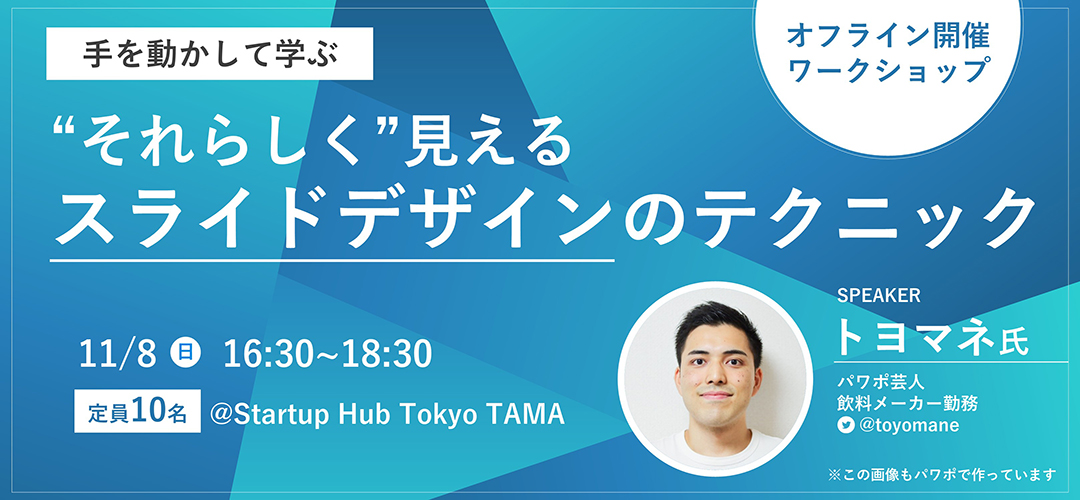 手を動かして学ぶ

オフライン開催
ワークショップ

“それらしく”見える
スライドデザインのテクニック

11/8 日 16:30~18:30

定員10名 @Startup Hub Tokyo TAMA

SPEAKER
トヨマネ氏

パワポ芸人
飲料メーカー勤務
@toyomane

※この画像もパワポで作っています